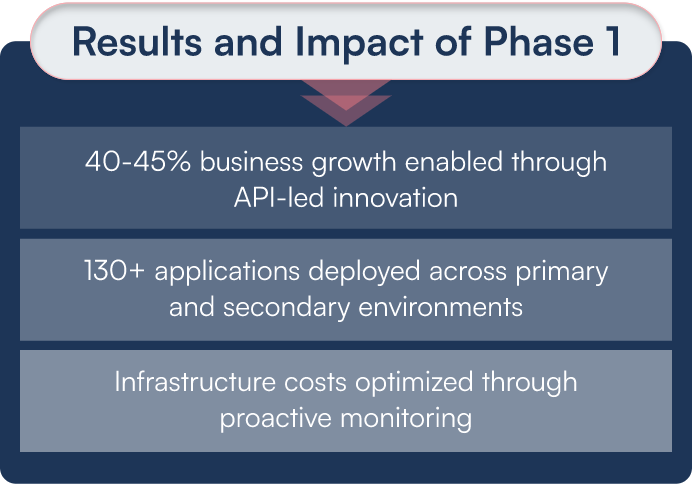 Results and Impact of Phase 1

40-45% business growth enabled through API-led innovation

130+ applications deployed across primary and secondary environments

Infrastructure costs optimized through proactive monitoring